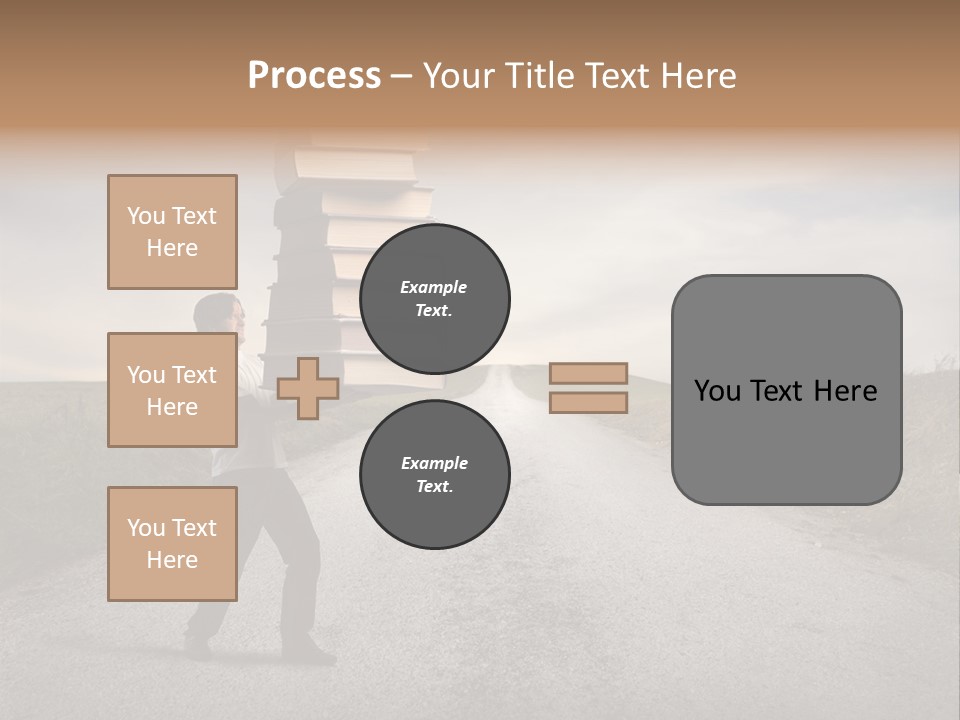 Process – Your Title Text Here

You Text Here

You Text Here

You Text Here

Example Text.

Example Text.

You Text Here